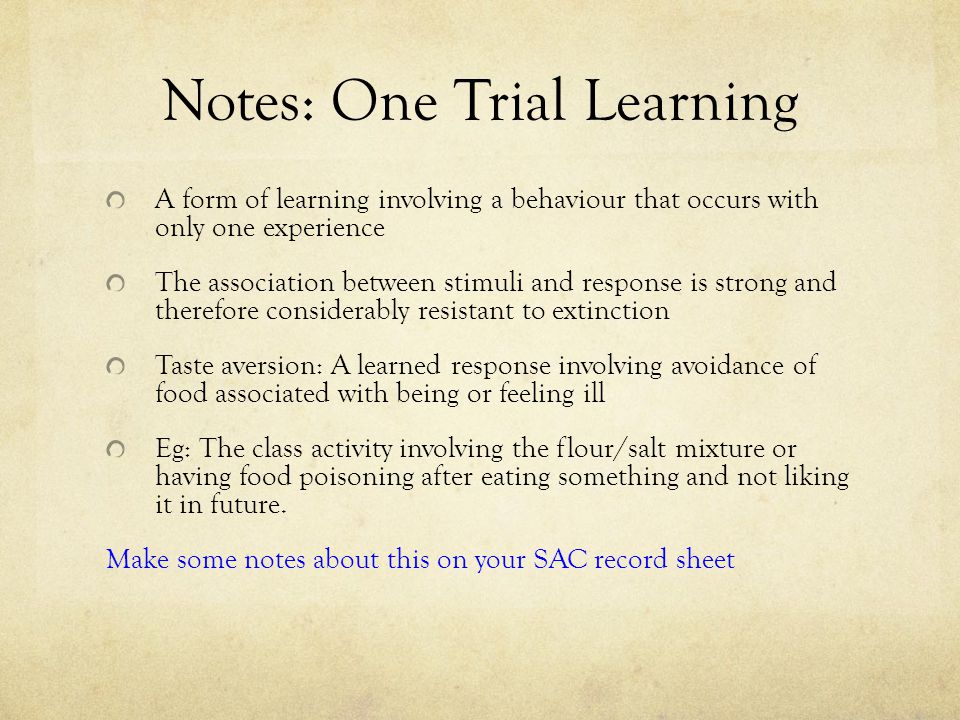 Notes: One Trial Learning

A form of learning involving a behaviour that occurs with only one experience

The association between stimuli and response is strong and therefore considerably resistant to extinction

Taste aversion: A learned response involving avoidance of food associated with being or feeling ill

Eg: The class activity involving the flour/salt mixture or having food poisoning after eating something and not liking it in future.

Make some notes about this on your SAC record sheet